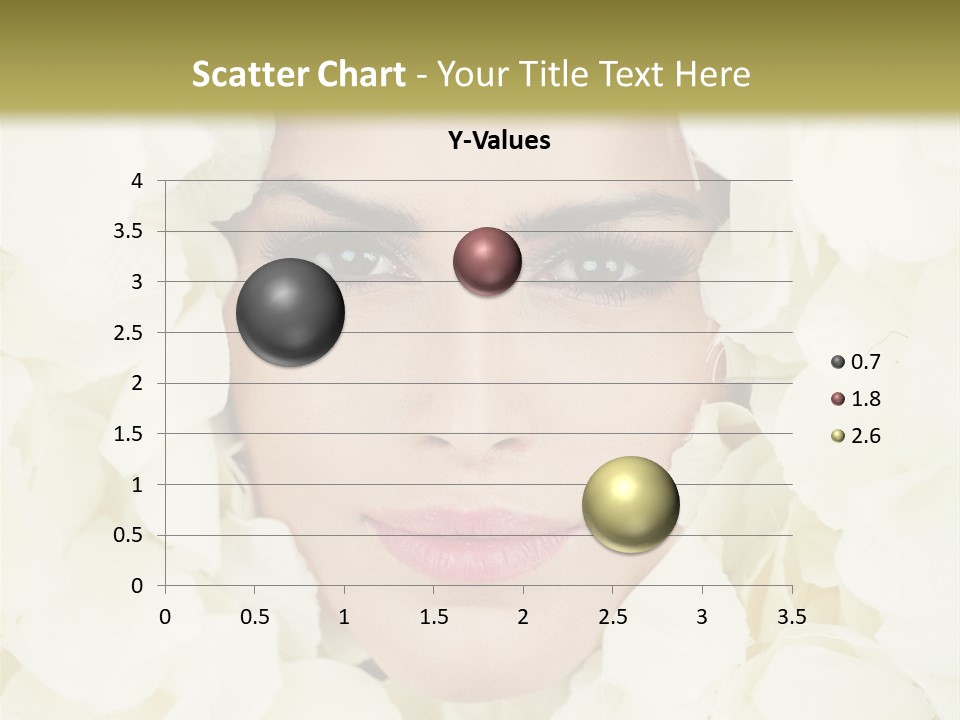 Scatter Chart - Your Title Text Here

Y-Values

4
3.5
3
2.5
2
1.5
1
0.5
0

0 0.5 1 1.5 2 2.5 3 3.5

0.7
1.8
2.6